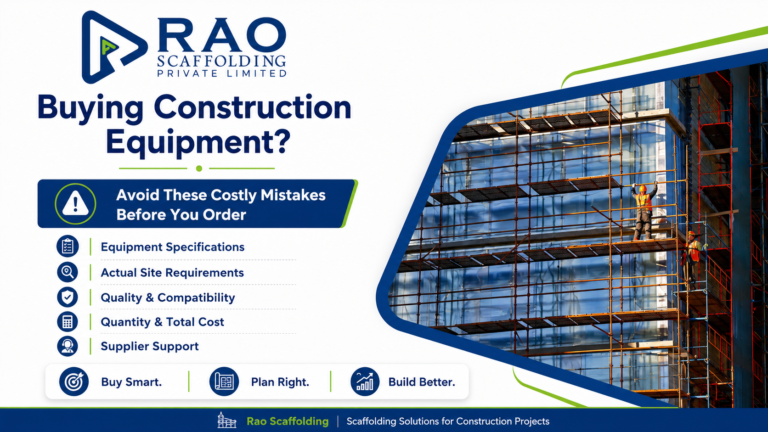 RAO
SCAFFOLDING
PRIVATE LIMITED

Buying Construction Equipment?

Avoid These Costly Mistakes Before You Order

Equipment Specifications
Actual Site Requirements
Quality & Compatibility
Quantity & Total Cost
Supplier Support

Buy Smart. Plan Right. Build Better.

Rao Scaffolding | Scaffolding Solutions for Construction Projects